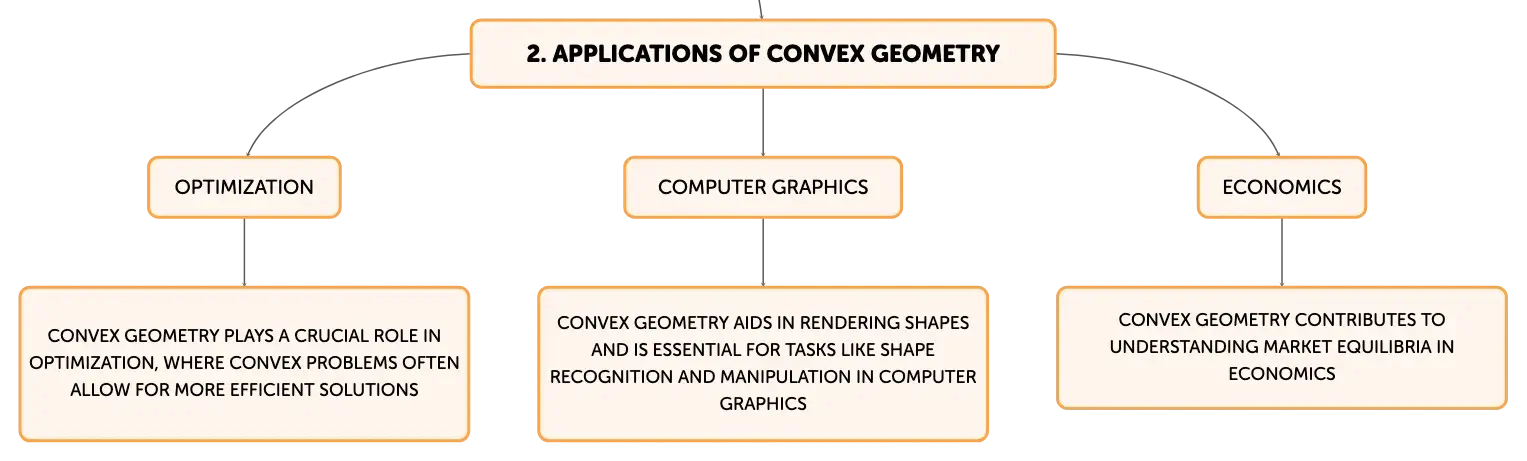 2. APPLICATIONS OF CONVEX GEOMETRY

OPTIMIZATION

CONVEX GEOMETRY PLAYS A CRUCIAL ROLE IN OPTIMIZATION, WHERE CONVEX PROBLEMS OFTEN ALLOW FOR MORE EFFICIENT SOLUTIONS

COMPUTER GRAPHICS

CONVEX GEOMETRY AIDS IN RENDERING SHAPES AND IS ESSENTIAL FOR TASKS LIKE SHAPE RECOGNITION AND MANIPULATION IN COMPUTER GRAPHICS

ECONOMICS

CONVEX GEOMETRY CONTRIBUTES TO UNDERSTANDING MARKET EQUILIBRIA IN ECONOMICS